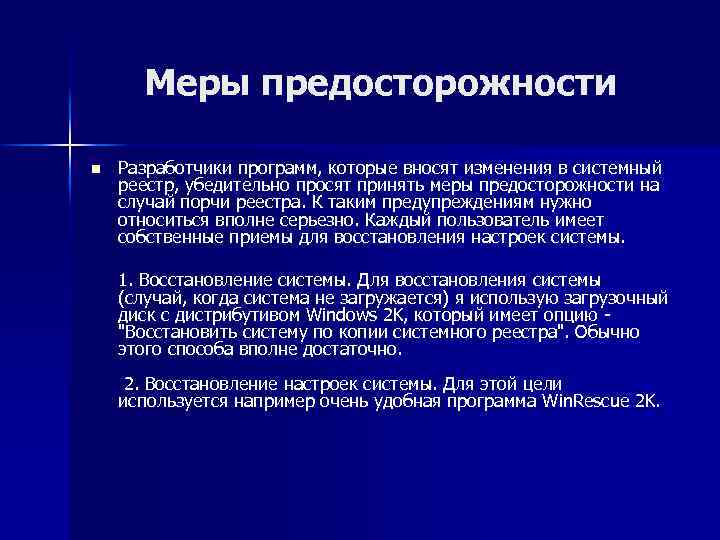 Меры предосторожности

Разработчики программ, которые вносят изменения в системный реестр, убедительно просят принять меры предосторожности на случай порчи реестра. К таким предупреждениям нужно относиться вполне серьезно. Каждый пользователь имеет собственные приемы для восстановления настроек системы.

1. Восстановление системы. Для восстановления системы (случай, когда система не загружается) я использую загрузочный диск с дистрибутивом Windows 2K, который имеет опцию - "Восстановить систему по копии системного реестра". Обычно этого способа вполне достаточно.

2. Восстановление настроек системы. Для этой цели используется например очень удобная программа WinRescue 2K.